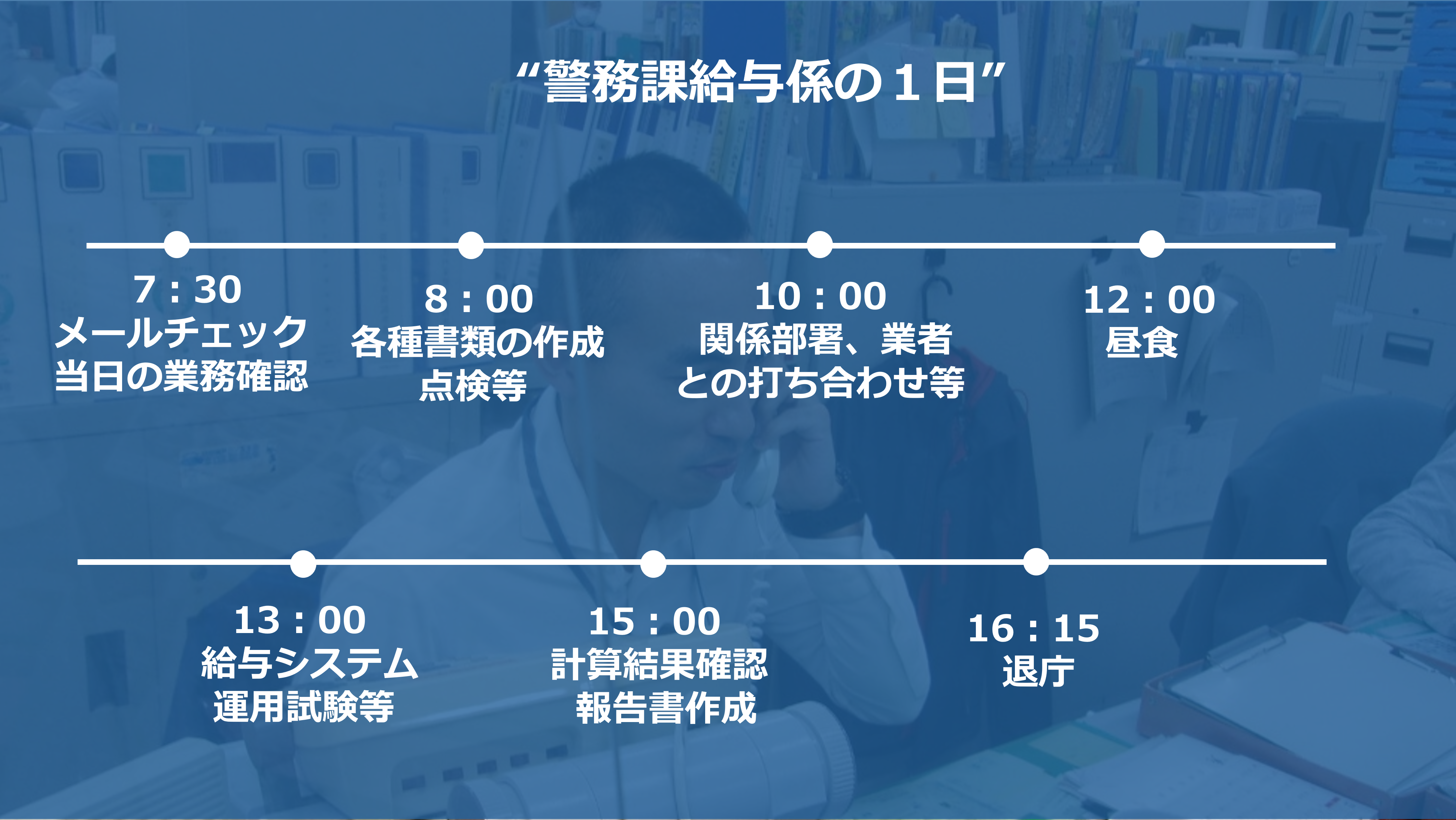 “警務課給与係の１日”

7：30
メールチェック
当日の業務確認

8：00
各種書類の作成
点検等

10：00
関係部署、業者
との打ち合わせ等

12：00
昼食

13：00
給与システム
運用試験等

15：00
計算結果確認
報告書作成

16：15
退庁